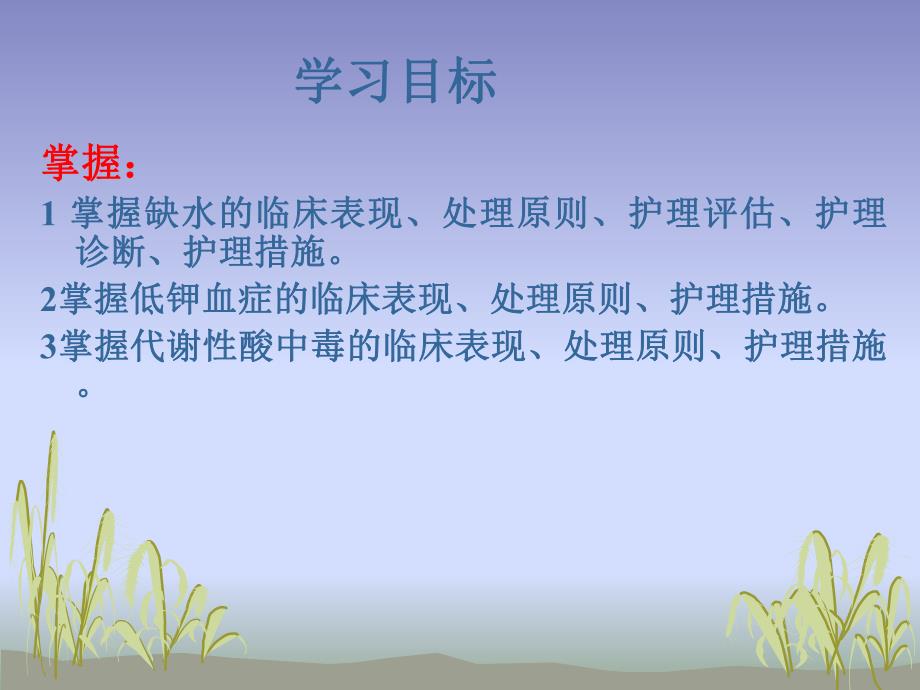 学习目标

掌握：

1 掌握缺水的临床表现、处理原则、护理评估、护理诊断、护理措施。

2掌握低钾血症的临床表现、处理原则、护理措施。

3掌握代谢性酸中毒的临床表现、处理原则、护理措施。